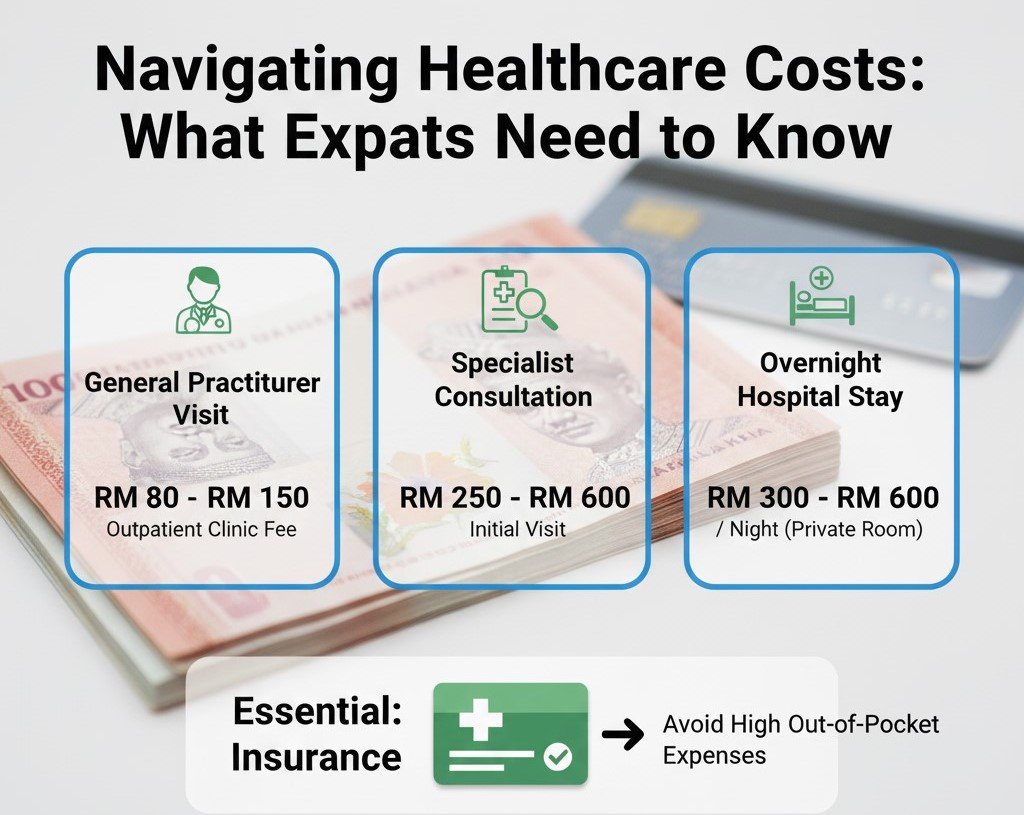 Navigating Healthcare Costs: What Expats Need to Know

General Practiturer Visit

RM 80 - RM 150
Outpatient Clinic Fee

Specialist Consultation

RM 250 - RM 600
Initial Visit

Overnight Hospital Stay

RM 300 - RM 600
/ Night (Private Room)

Essential: Insurance

Avoid High Out-of-Pocket Expenses